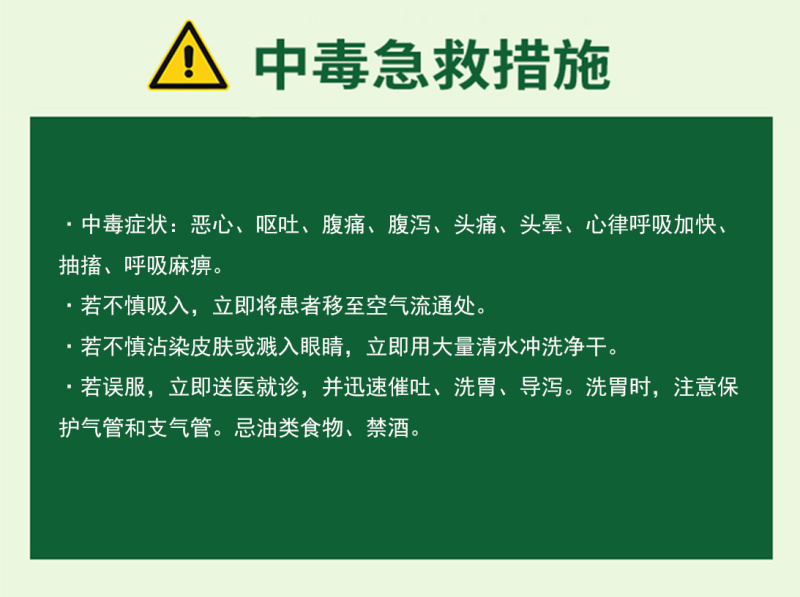 中毒急救措施

· 中毒症状：恶心、呕吐、腹痛、腹泻、头痛、头晕、心律呼吸加快、抽搐、呼吸麻痹。

· 若不慎吸入，立即将患者移至空气流通处。

· 若不慎沾染皮肤或溅入眼睛，立即用大量清水冲洗净干。

· 若误服，立即送医就诊，并迅速催吐、洗胃、导泻。洗胃时，注意保护气管和支气管。忌油类食物、禁酒。